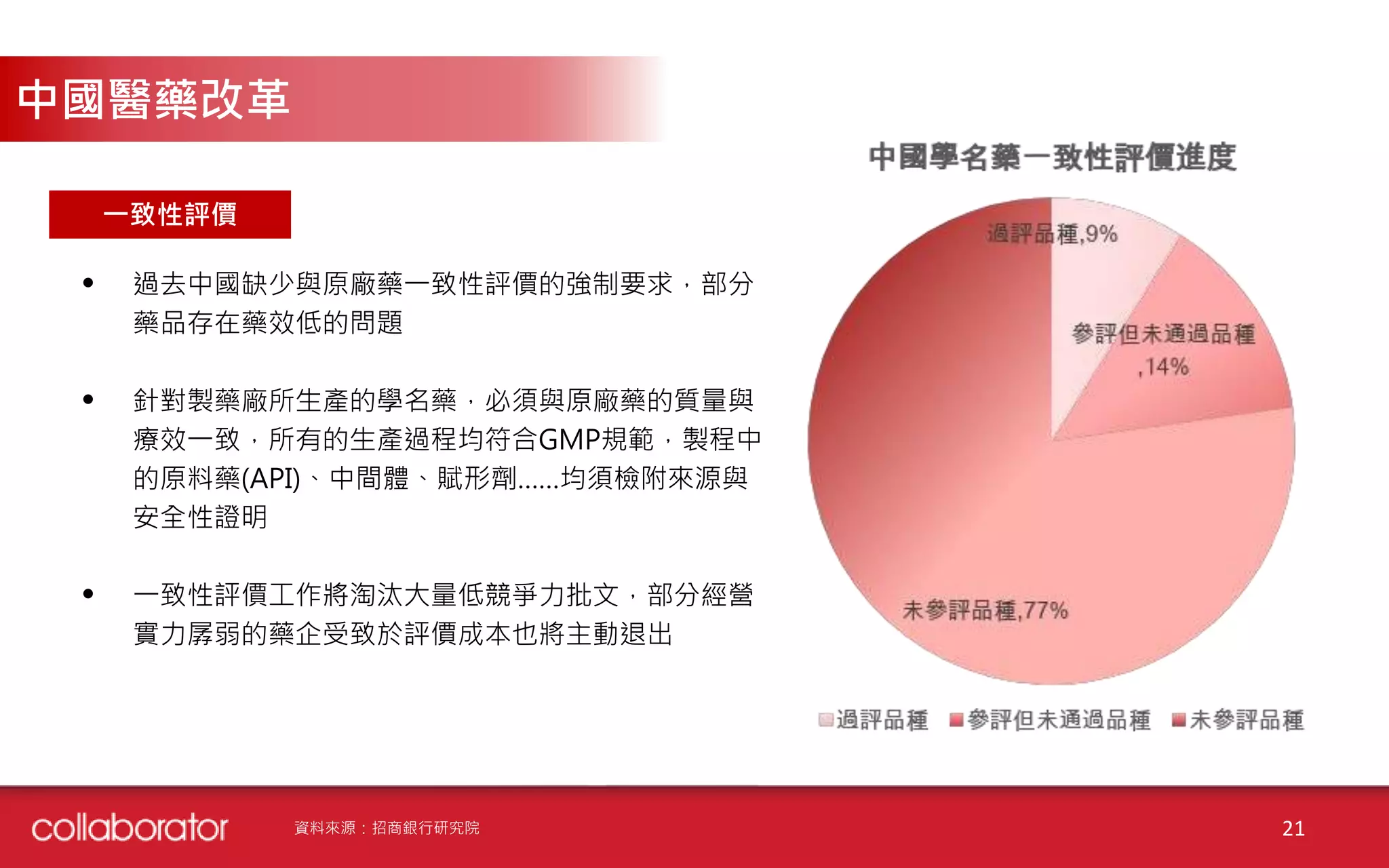 中國醫藥改革

一致性評價

• 過去中國缺少與原廠藥一致性評價的強制要求，部分藥品存在藥效低的問題

• 針對製藥廠所生產的學名藥，必須與原廠藥的質量與療效一致，所有的生產過程均符合GMP規範，製程中的原料藥(API)、中間體、賦形劑……均須檢附來源與安全性證明

• 一致性評價工作將淘汰大量低競爭力批文，部分經營實力孱弱的藥企受致於評價成本也將主動退出

中國學名藥一致性評價進度

過評品種,9%

參評但未通過品種,14%

未參評品種,77%

過評品種 參評但未通過品種 未參評品種

collaborator

資料來源：招商銀行研究院

21